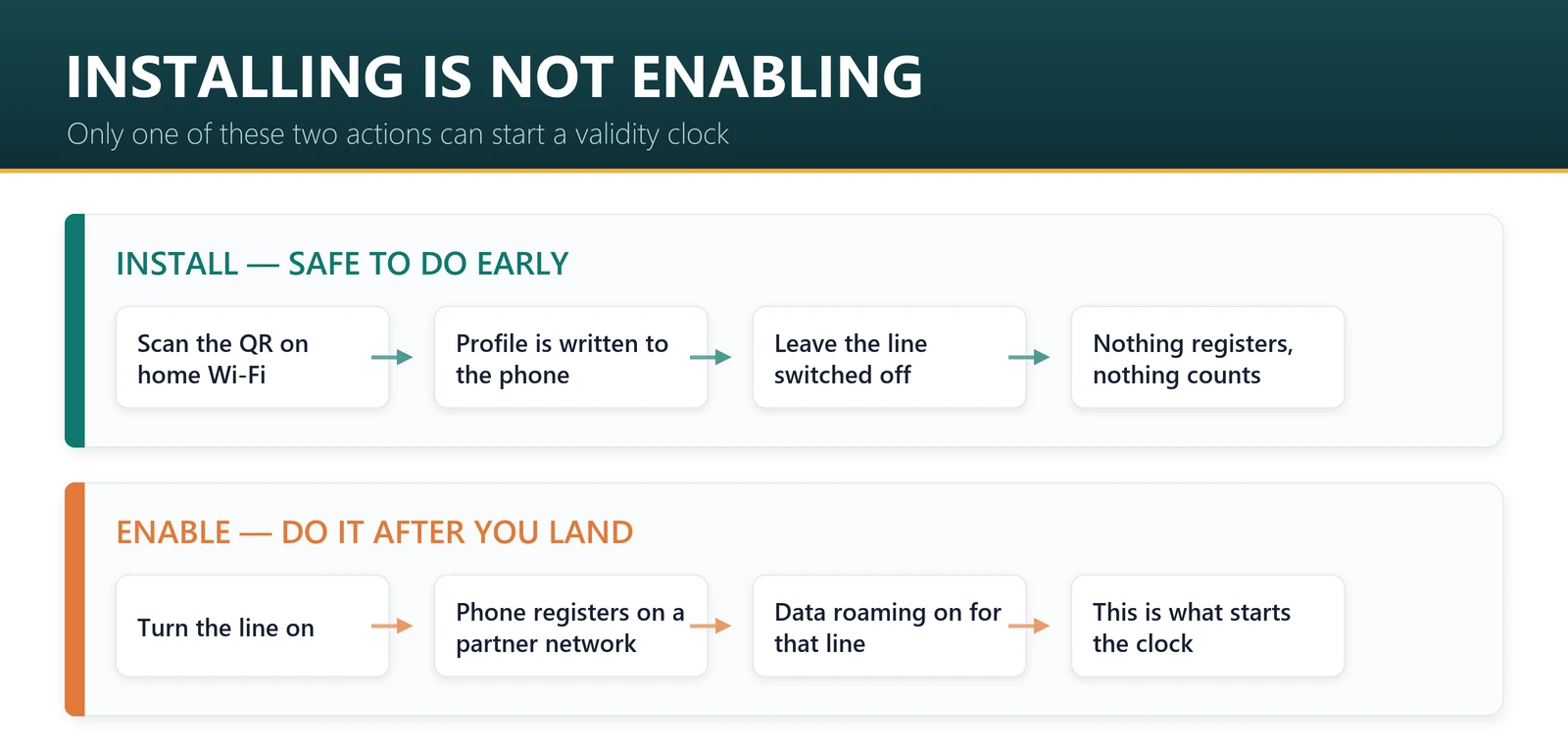 INSTALLING IS NOT ENABLING

Only one of these two actions can start a validity clock

INSTALL — SAFE TO DO EARLY

Scan the QR on home Wi-Fi

Profile is written to the phone

Leave the line switched off

Nothing registers, nothing counts

ENABLE — DO IT AFTER YOU LAND

Turn the line on

Phone registers on a partner network

Data roaming on for that line

This is what starts the clock